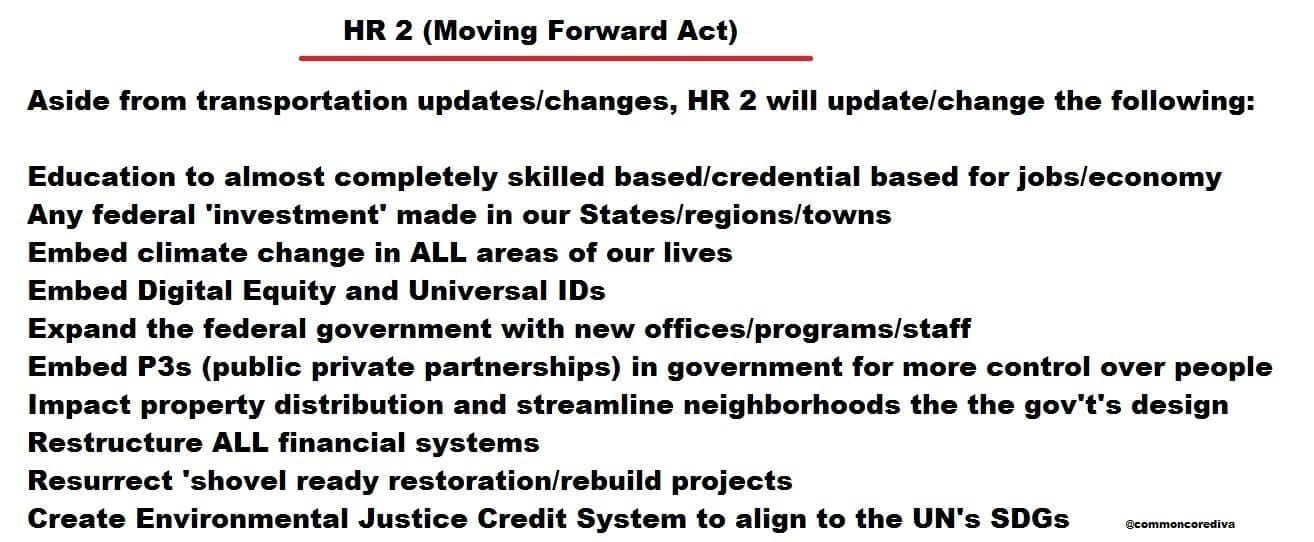 HR 2 (Moving Forward Act)

Aside from transportation updates/changes, HR 2 will update/change the following:

Education to almost completely skilled based/credential based for jobs/economy
Any federal 'investment' made in our States/regions/towns
Embed climate change in ALL areas of our lives
Embed Digital Equity and Universal IDs
Expand the federal government with new offices/programs/staff
Embed P3s (public private partnerships) in government for more control over people
Impact property distribution and streamline neighborhoods the the gov't's design
Restructure ALL financial systems
Resurrect 'shovel ready restoration/rebuild projects
Create Environmental Justice Credit System to align to the UN's SDGs

@commoncorediva